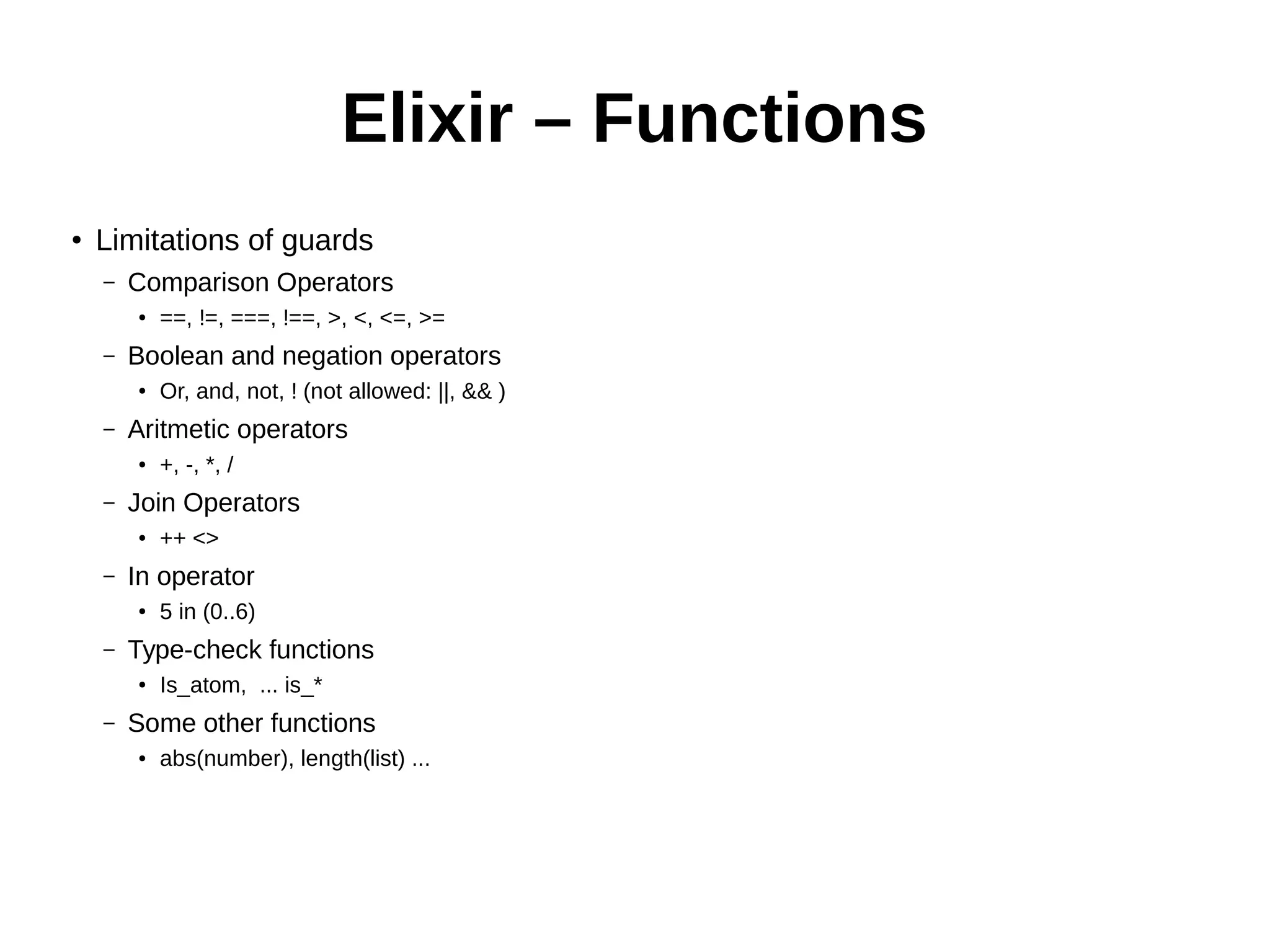 Elixir – Functions

• Limitations of guards

– Comparison Operators

• ==, !=, ===, !==, >, <, <=, >=

– Boolean and negation operators

• Or, and, not, ! (not allowed: ||, && )

– Aritmetic operators

• +, -, *, /

– Join Operators

• ++ <>

– In operator

• 5 in (0..6)

– Type-check functions

• Is_atom, ... is_*

– Some other functions

• abs(number), length(list) ...